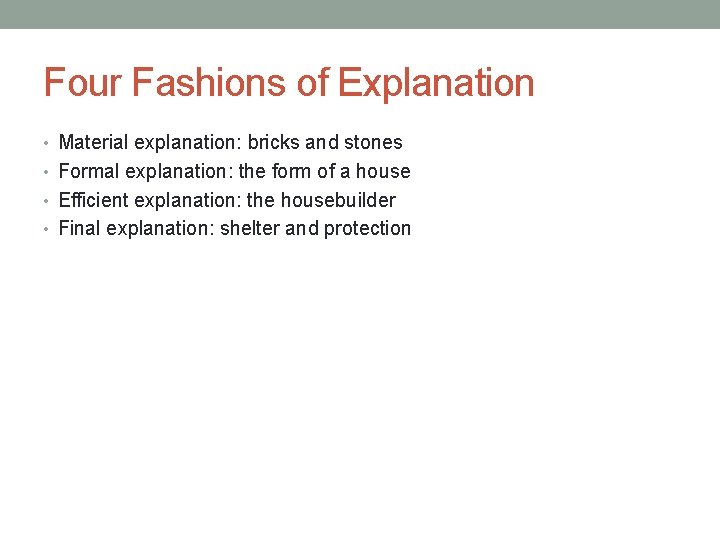 Four Fashions of Explanation

• Material explanation: bricks and stones
• Formal explanation: the form of a house
• Efficient explanation: the housebuilder
• Final explanation: shelter and protection